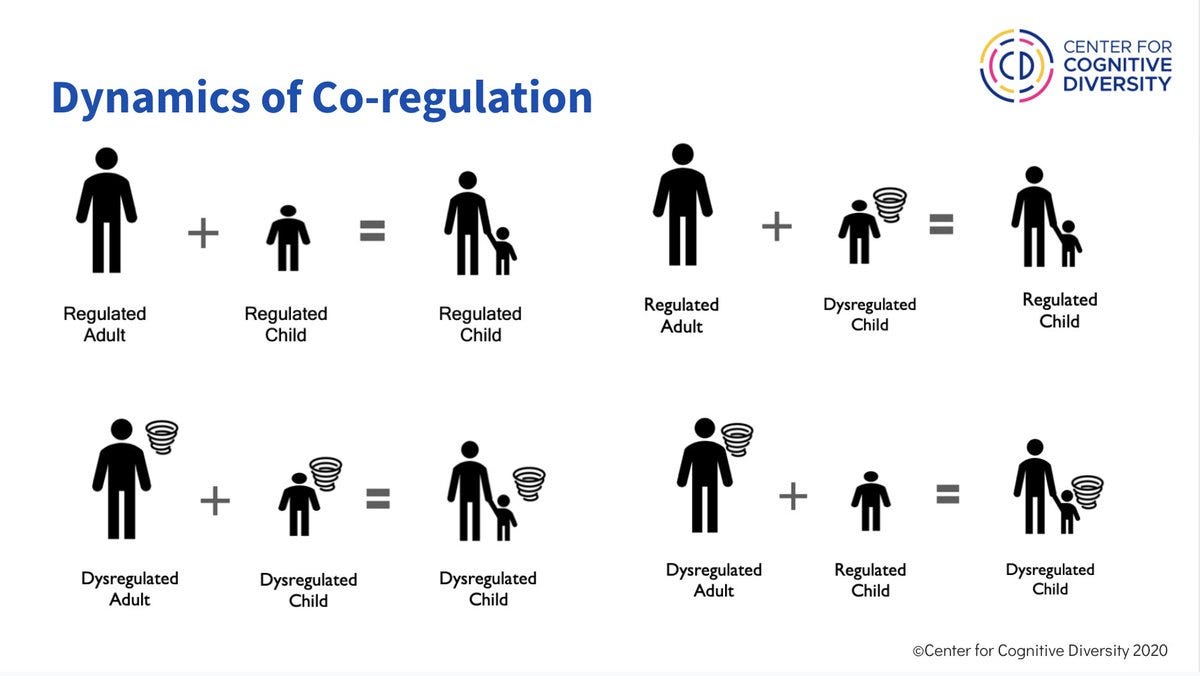 CD CENTER FOR COGNITIVE DIVERSITY

Dynamics of Co-regulation

Regulated Adult + Regulated Child = Regulated Child

Regulated Adult + Dysregulated Child = Regulated Child

Dysregulated Adult + Dysregulated Child = Dysregulated Child

Dysregulated Adult + Regulated Child = Dysregulated Child

©Center for Cognitive Diversity 2020